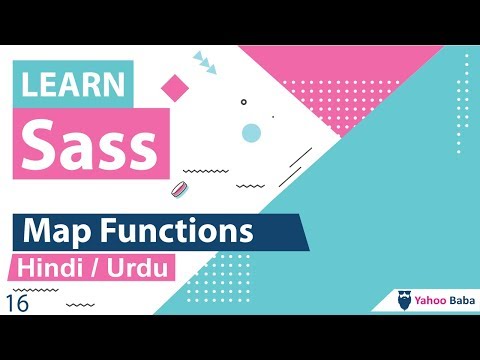 LEARN
Sass

Map Functions
Hindi / Urdu

16

Yahoo Baba